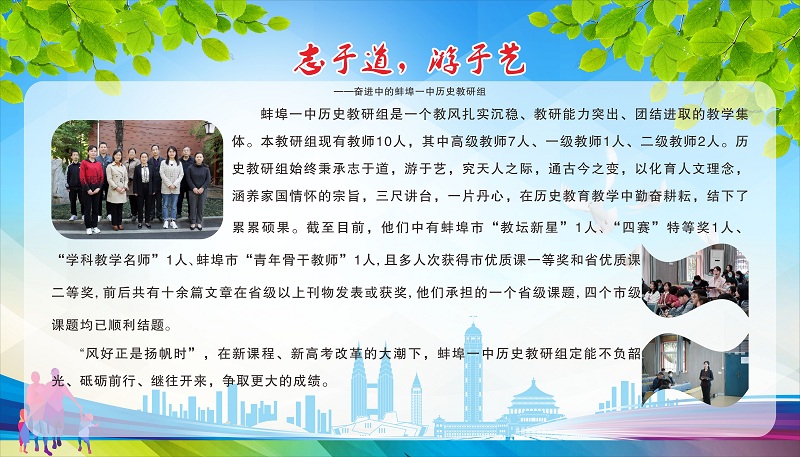 志于道，游于艺

——奋进中的蚌埠一中历史教研组

蚌埠一中历史教研组是一个教风扎实沉稳、教研能力突出、团结进取的教学集体。本教研组现有教师10人，其中高级教师7人、一级教师1人、二级教师2人。历史教研组始终秉承志于道，游于艺，究天人之际，通古今之变，以化育人文理念，涵养家国情怀的宗旨，三尺讲台，一片丹心，在历史教育教学中勤奋耕耘，结下了累累硕果。截至目前，他们中有蚌埠市“教坛新星”1人、“四赛”特等奖1人、“学科教学名师”1人、蚌埠市“青年骨干教师”1人，且多人次获得市优质课一等奖和省优质课二等奖，前后共有十余篇文章在省级以上刊物发表或获奖，他们承担的一个省级课题，四个市级课题均已顺利结题。

“风好正是扬帆时”，在新课程、新高考改革的大潮下，蚌埠一中历史教研组定能不负韶光、砥砺前行、继往开来，争取更大的成绩。